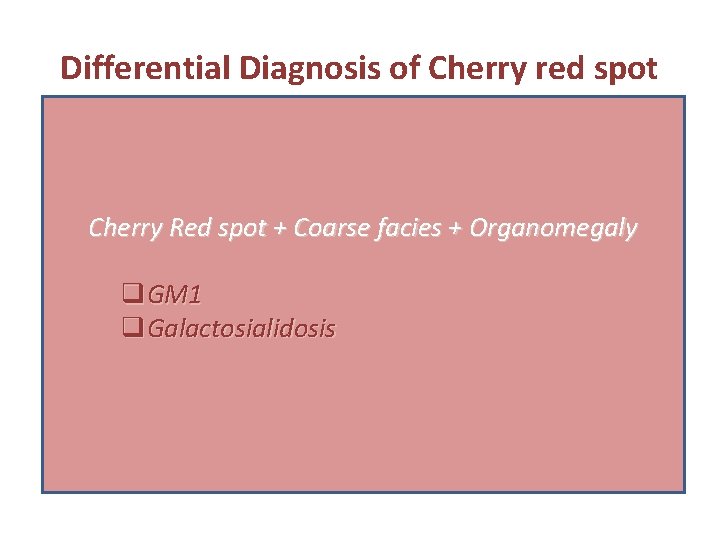 Differential Diagnosis of Cherry red spot

Cherry Red spot + Coarse facies + Organomegaly

❑ GM1
❑ Galactosialidosis